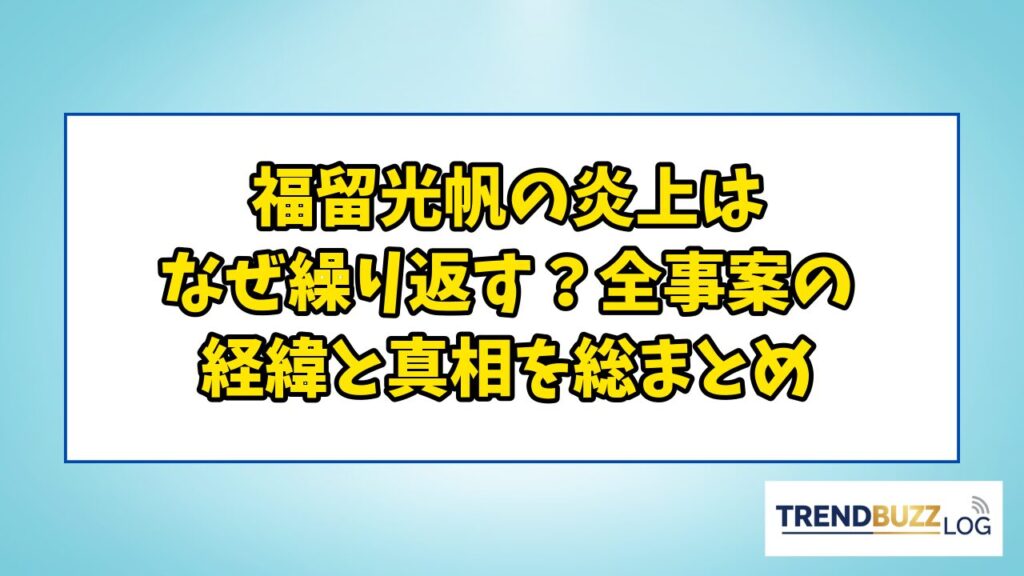 福留光帆の炎上は
なぜ繰り返す？全事案の
経緯と真相を総まとめ

TRENDBUZZ LOG